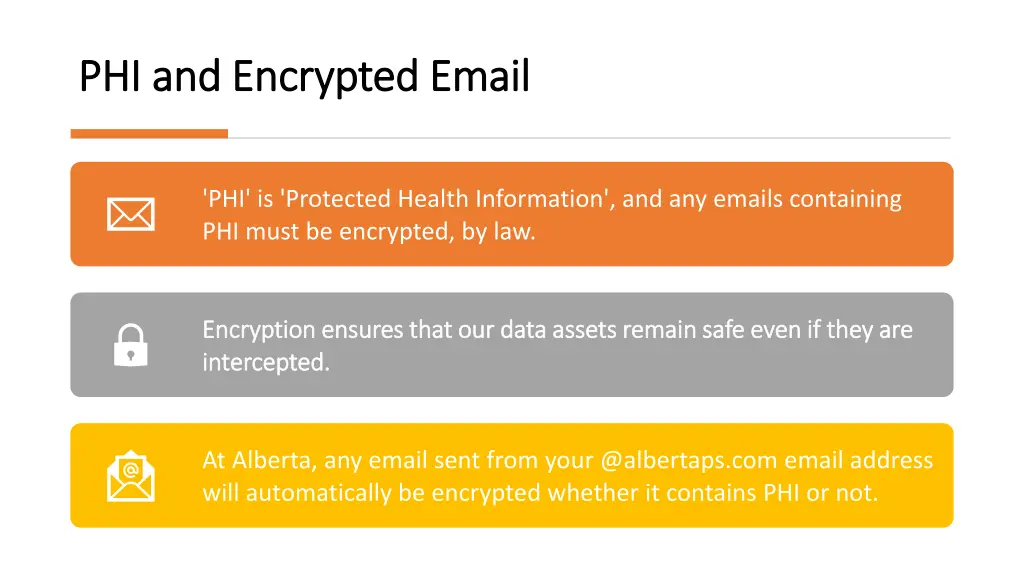 PHI and Encrypted Email

'PHI' is 'Protected Health Information', and any emails containing PHI must be encrypted, by law.

Encryption ensures that our data assets remain safe even if they are intercepted.

At Alberta, any email sent from your @albertaps.com email address will automatically be encrypted whether it contains PHI or not.